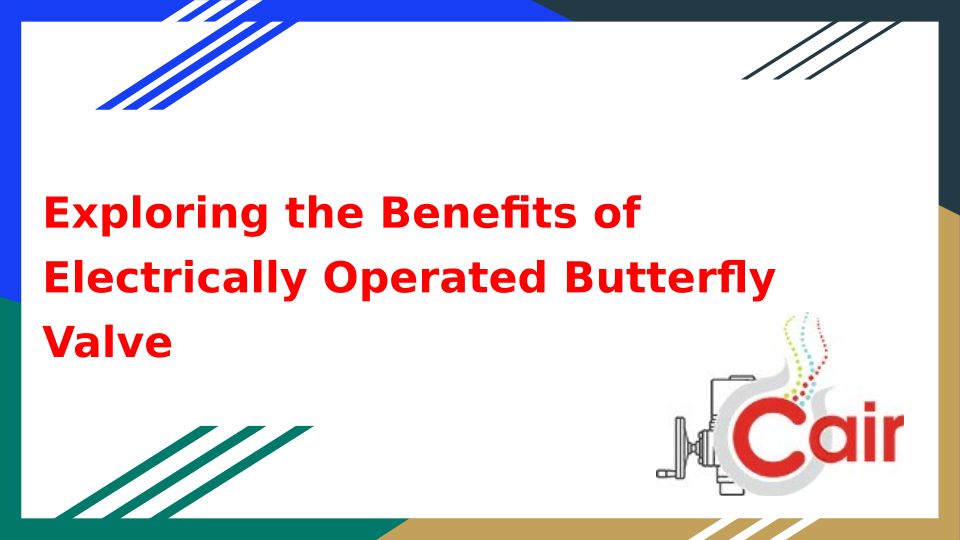 Exploring the Benefits of Electrically Operated Butterfly Valve

Cair